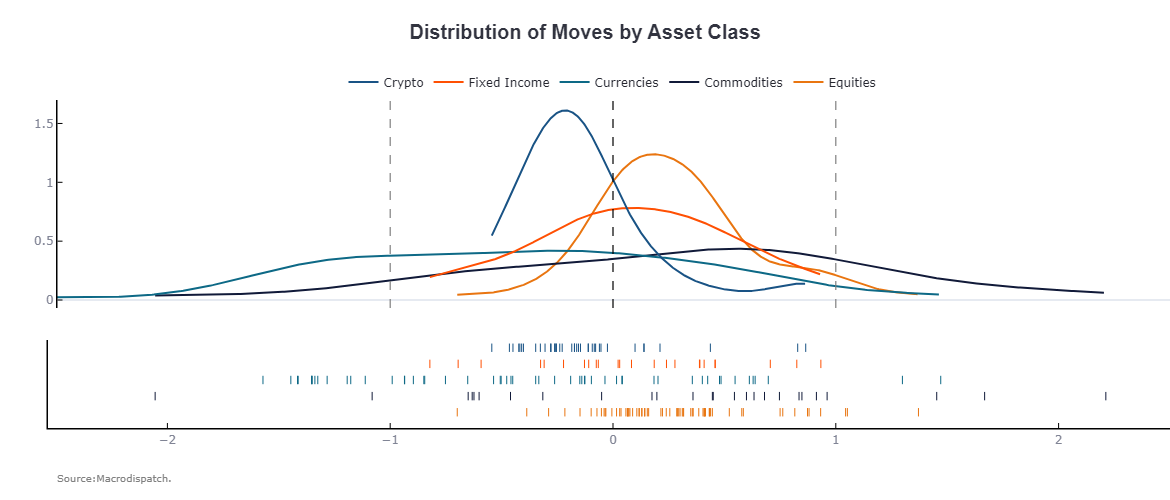 Distribution of Moves by Asset Class

Crypto
Fixed Income
Currencies
Commodities
Equities

1.5
1
0.5
0

−2
−1
0
1
2

Source:Macrodispatch.